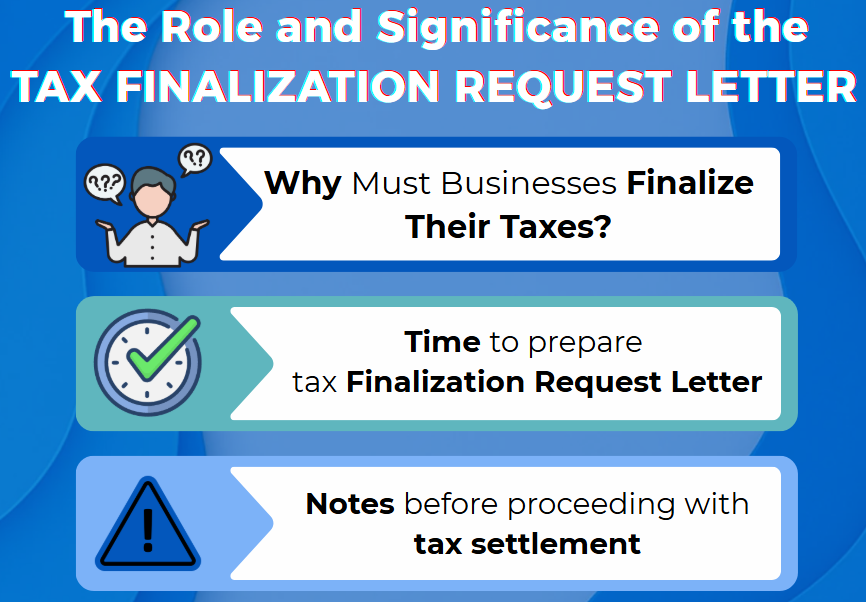 The Role and Significance of the
TAX FINALIZATION REQUEST LETTER

??? ??

Why Must Businesses Finalize Their Taxes?

Time to prepare tax Finalization Request Letter

Notes before proceeding with tax settlement